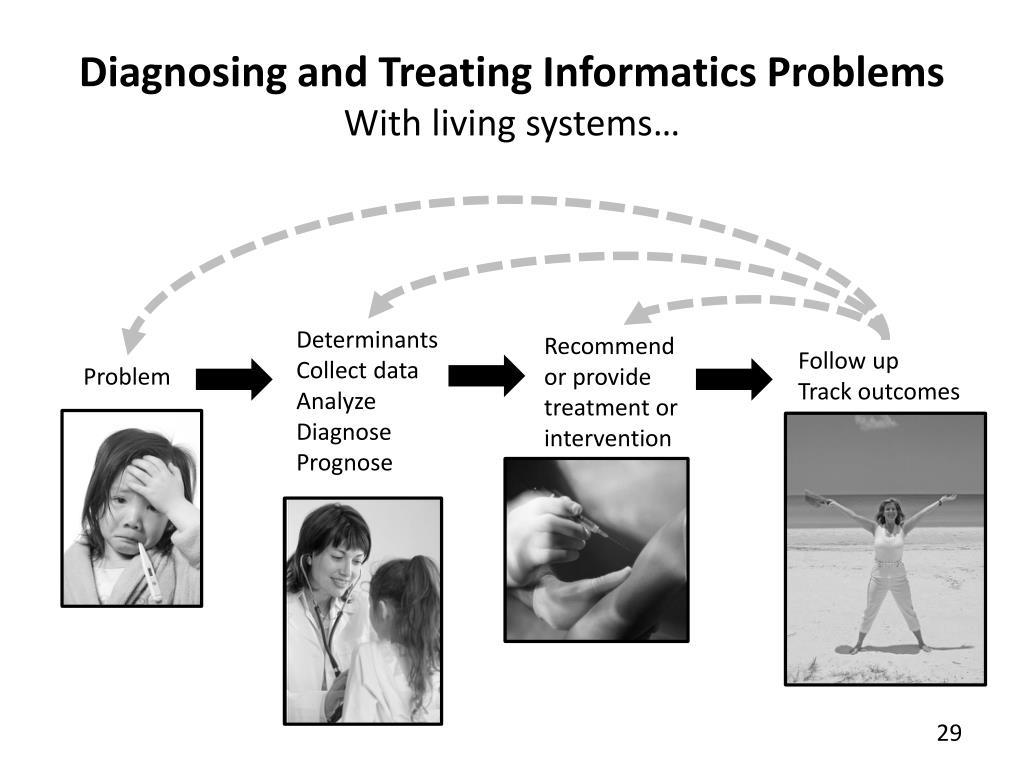 Diagnosing and Treating Informatics Problems
With living systems…

Problem

Determinants
Collect data
Analyze
Diagnose
Prognose

Recommend
or provide
treatment or
intervention

Follow up
Track outcomes

29